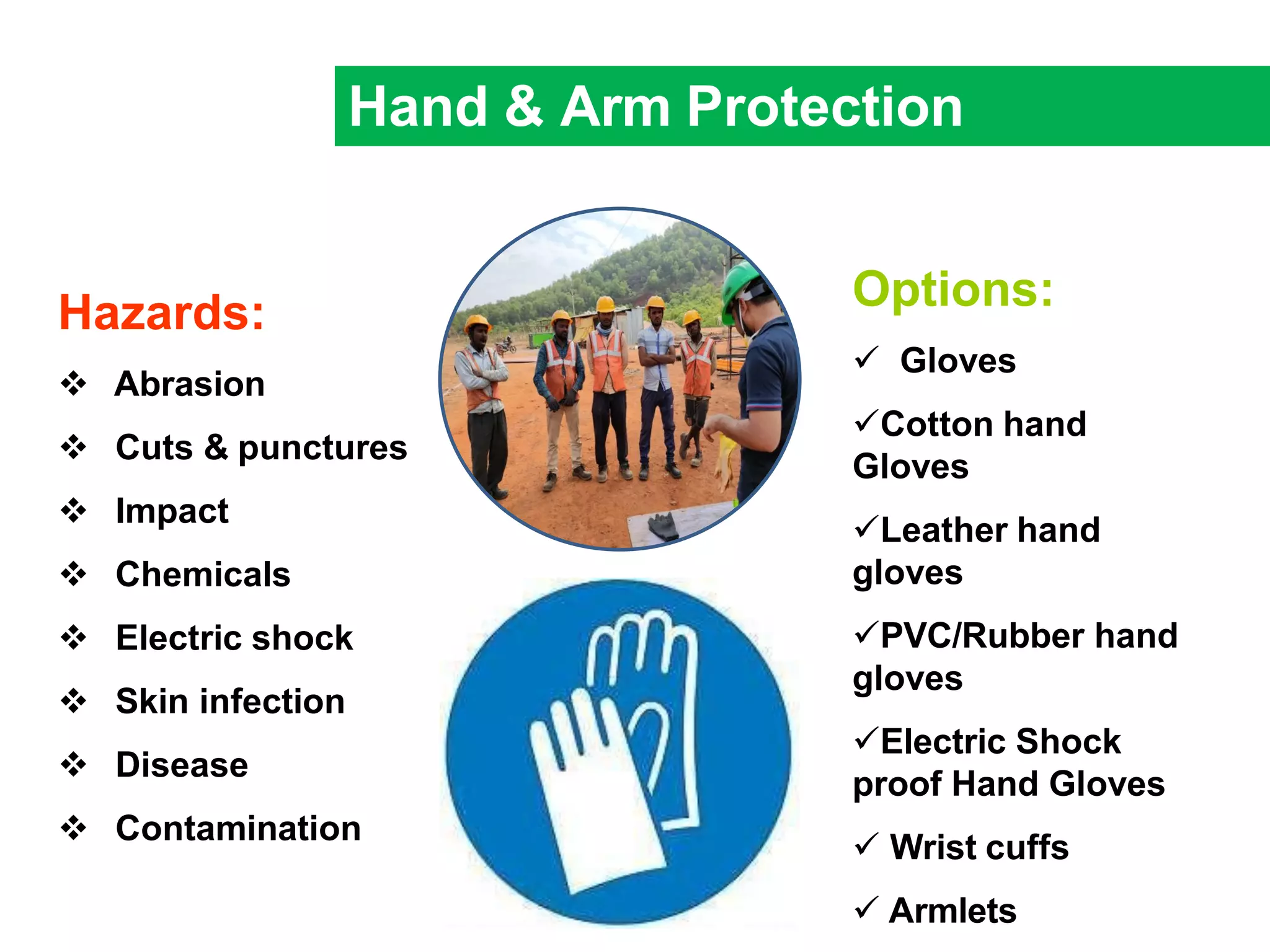 Hand & Arm Protection

Hazards:

❖ Abrasion
❖ Cuts & punctures
❖ Impact
❖ Chemicals
❖ Electric shock
❖ Skin infection
❖ Disease
❖ Contamination

Options:

✓ Gloves
✓Cotton hand Gloves
✓Leather hand gloves
✓PVC/Rubber hand gloves
✓Electric Shock proof Hand Gloves
✓ Wrist cuffs
✓ Armlets